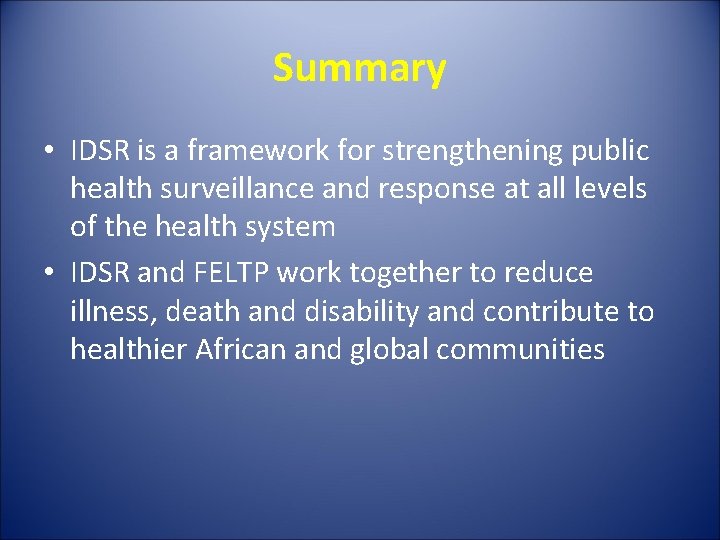 Summary

• IDSR is a framework for strengthening public health surveillance and response at all levels of the health system

• IDSR and FELTP work together to reduce illness, death and disability and contribute to healthier African and global communities